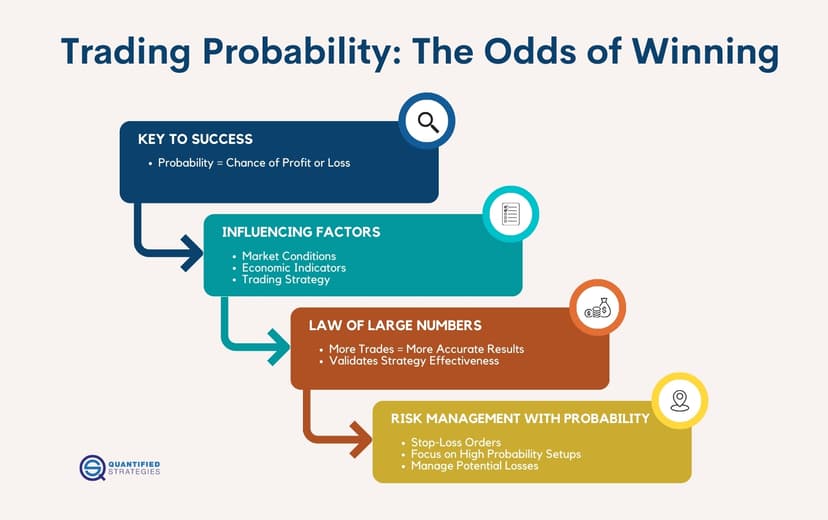 Trading Probability: The Odds of Winning

KEY TO SUCCESS
• Probability = Chance of Profit or Loss

INFLUENCING FACTORS
• Market Conditions
• Economic Indicators
• Trading Strategy

LAW OF LARGE NUMBERS
• More Trades = More Accurate Results
• Validates Strategy Effectiveness

RISK MANAGEMENT WITH PROBABILITY
• Stop-Loss Orders
• Focus on High Probability Setups
• Manage Potential Losses

QUANTIFIED STRATEGIES